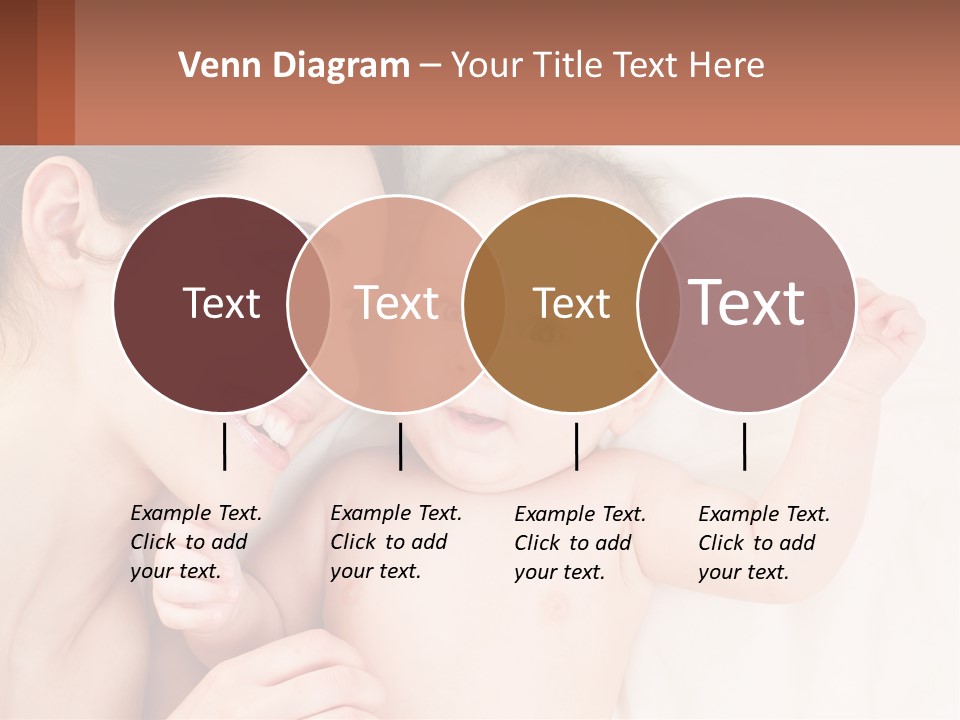 Venn Diagram – Your Title Text Here

Text

Text

Text

Text

Example Text. Click to add your text.

Example Text. Click to add your text.

Example Text. Click to add your text.

Example Text. Click to add your text.